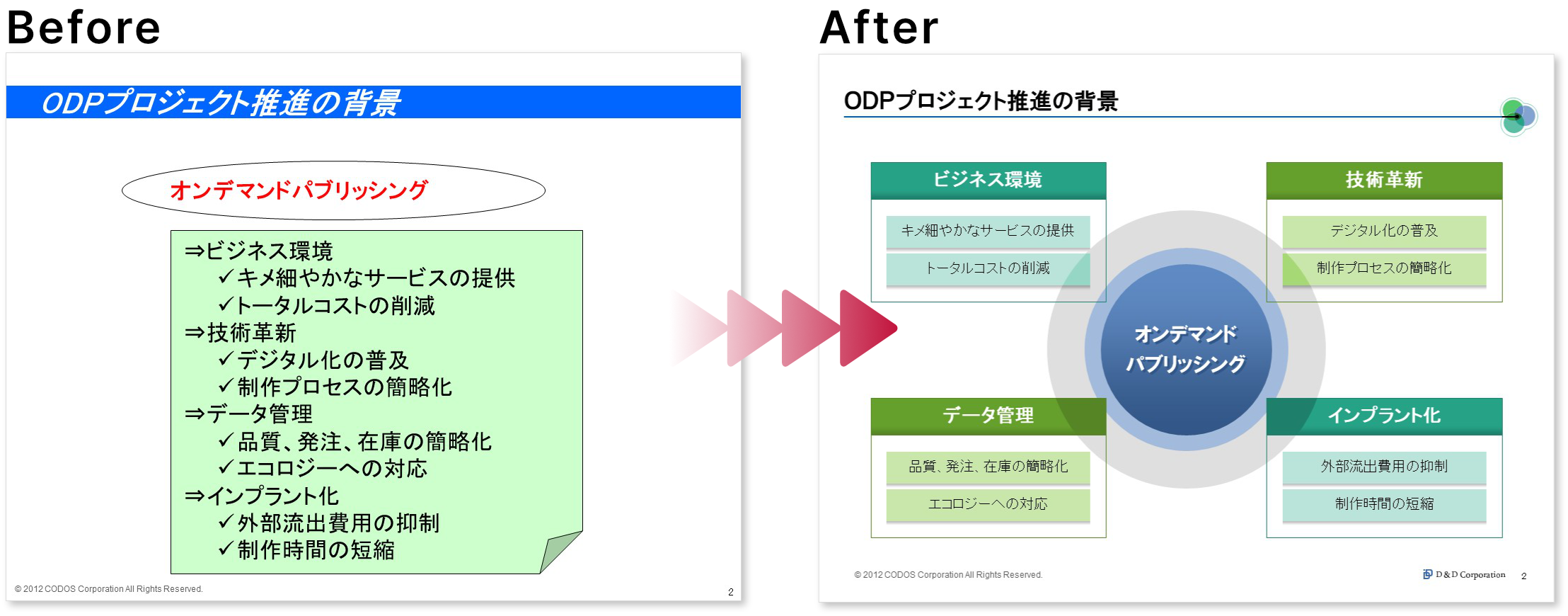 Before

ODPプロジェクト推進の背景

オンデマンドパブリッシング

⇒ビジネス環境
✓キメ細やかなサービスの提供
✓トータルコストの削減
⇒技術革新
✓デジタル化の普及
✓制作プロセスの簡略化
⇒データ管理
✓品質、発注、在庫の簡略化
✓エコロジーへの対応
⇒インプラント化
✓外部流出費用の抑制
✓制作時間の短縮

© 2012 CODOS Corporation All Rights Reserved.
2

After

ODPプロジェクト推進の背景

ビジネス環境
キメ細やかなサービスの提供
トータルコストの削減

技術革新
デジタル化の普及
制作プロセスの簡略化

オンデマンド
パブリッシング

データ管理
品質、発注、在庫の簡略化
エコロジーへの対応

インプラント化
外部流出費用の抑制
制作時間の短縮

© 2012 CODOS Corporation All Rights Reserved.
D&D Corporation
2